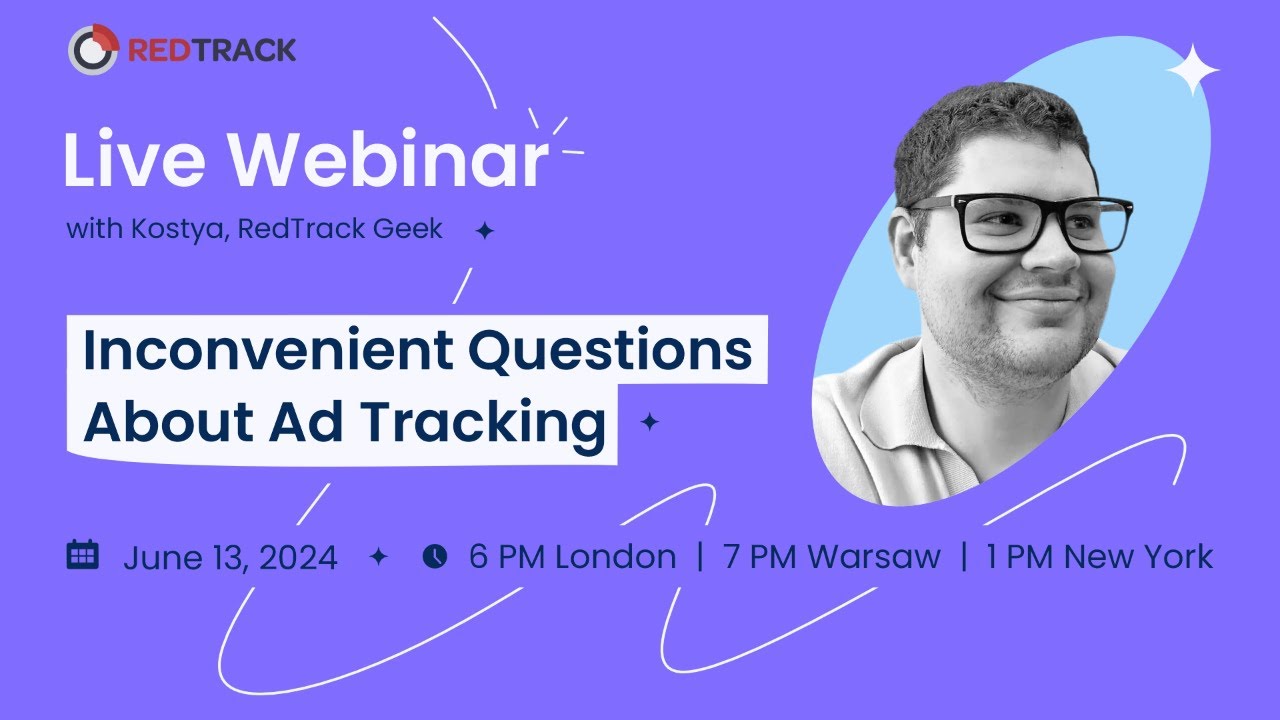 REDTRACK

Live Webinar

with Kostya, RedTrack Geek

Inconvenient Questions About Ad Tracking

June 13, 2024 6 PM London | 7 PM Warsaw | 1 PM New York